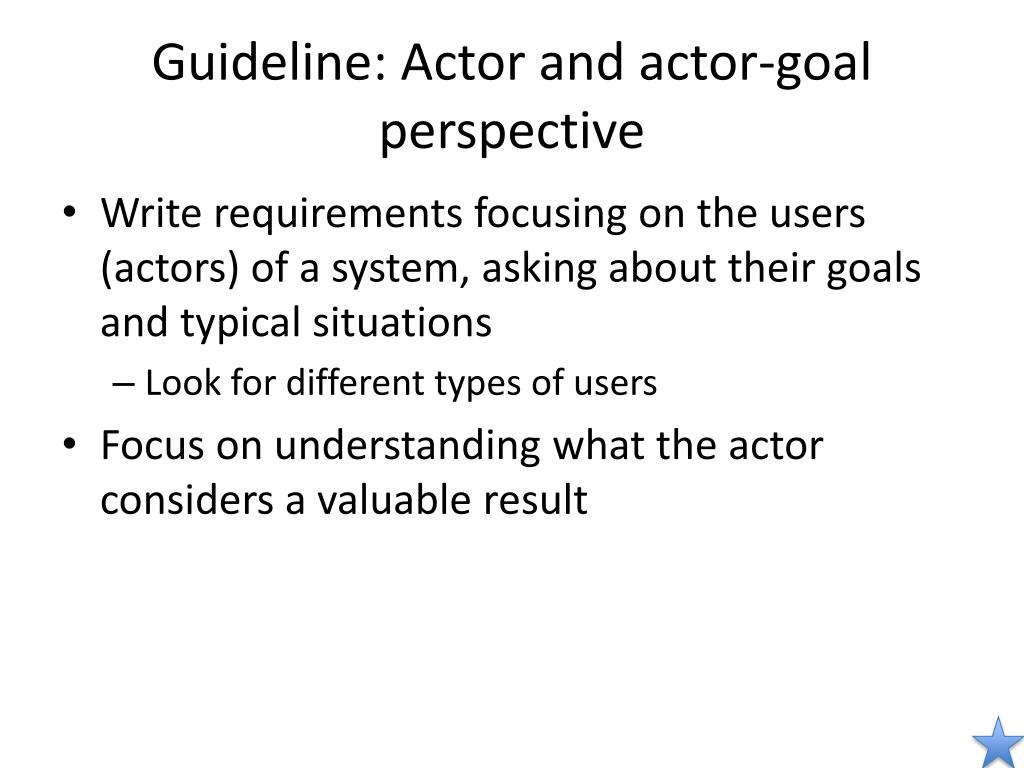 Guideline: Actor and actor-goal perspective

• Write requirements focusing on the users (actors) of a system, asking about their goals and typical situations
 – Look for different types of users
• Focus on understanding what the actor considers a valuable result